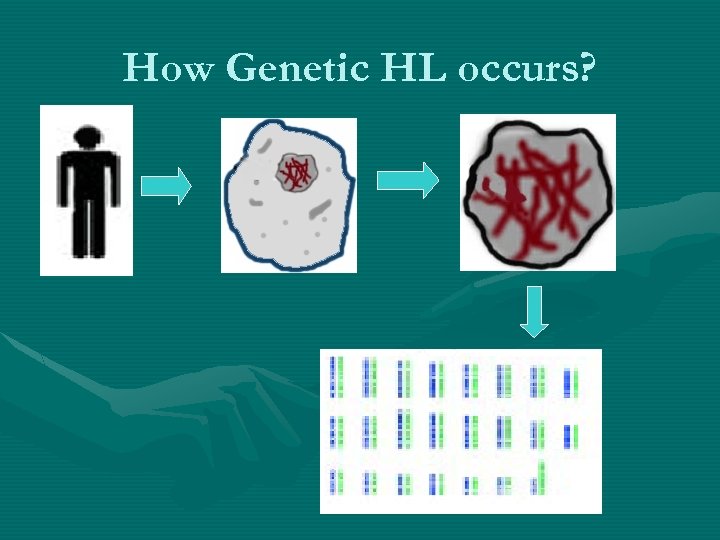 How Genetic HL occurs?